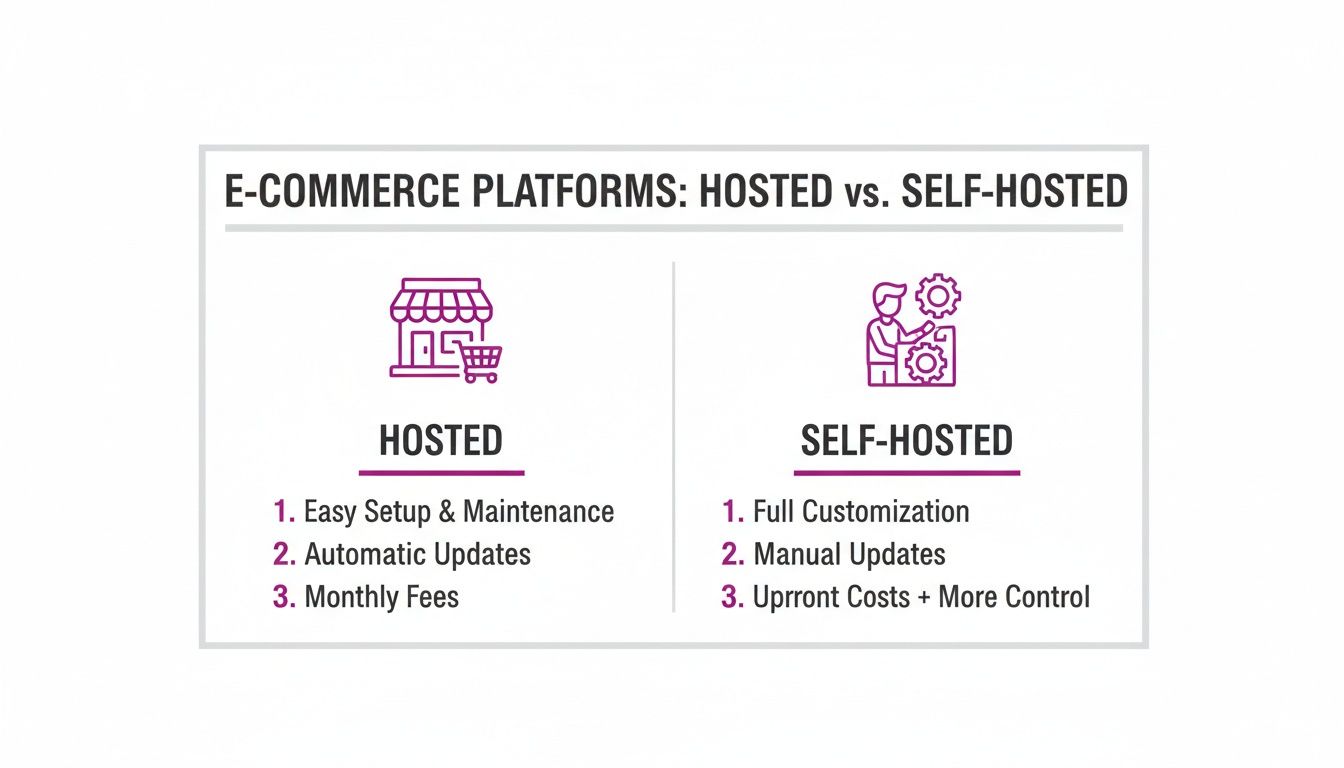 E-COMMERCE PLATFORMS: HOSTED vs. SELF-HOSTED

HOSTED

1. Easy Setup & Maintenance
2. Automatic Updates
3. Monthly Fees

SELF-HOSTED

1. Full Customization
2. Manual Updates
3. Uprront Costs + More Control